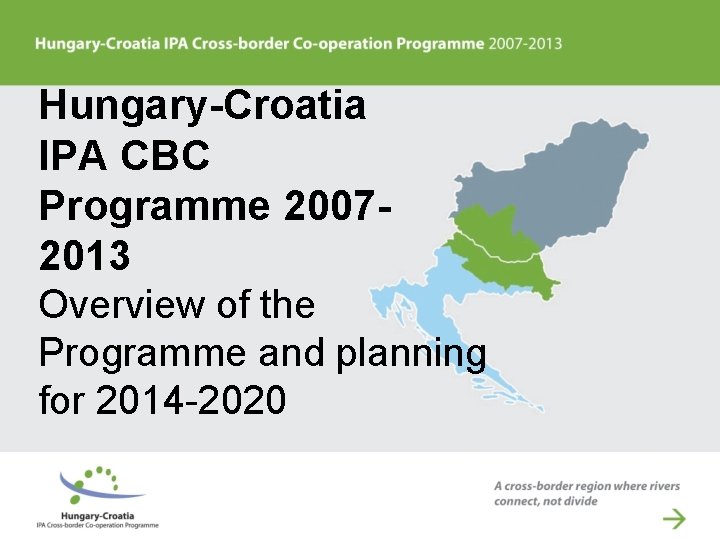 Hungary-Croatia IPA Cross-border Co-operation Programme 2007-2013

Hungary-Croatia IPA CBC Programme 2007-2013

Overview of the Programme and planning for 2014-2020

Hungary-Croatia
IPA Cross-border Co-operation Programme

A cross-border region where rivers connect, not divide